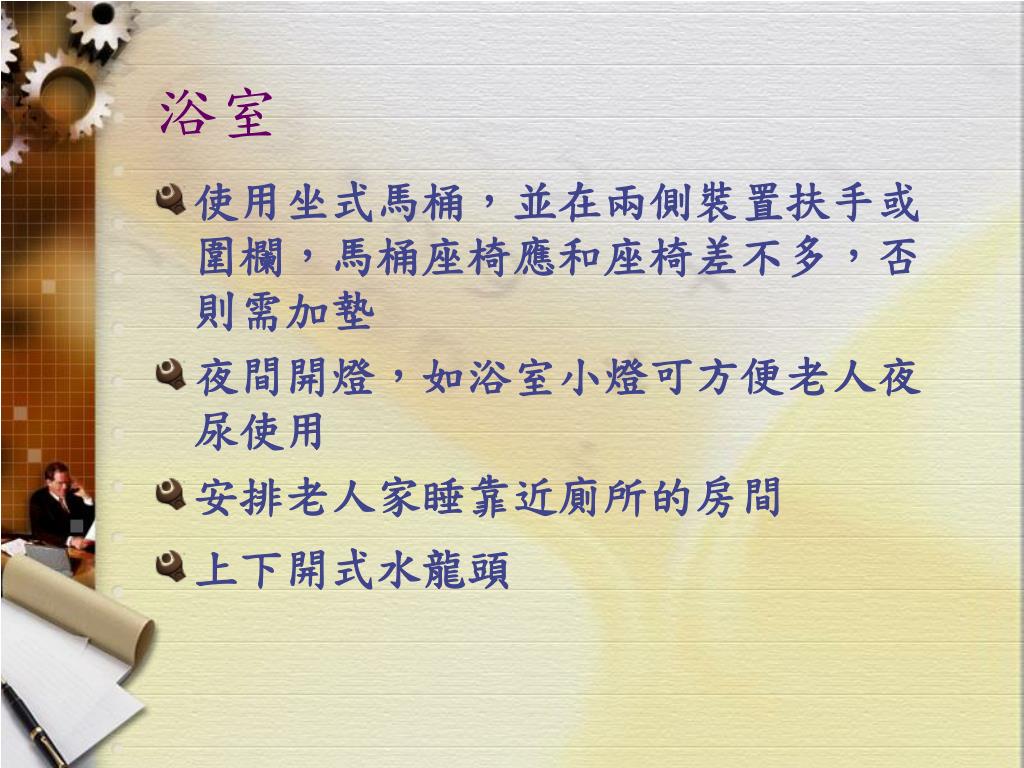 浴室

使用坐式馬桶，並在兩側裝置扶手或圍欄，馬桶座椅應和座椅差不多，否則需加墊

夜間開燈，如浴室小燈可方便老人夜尿使用

安排老人家睡靠近廁所的房間

上下開式水龍頭